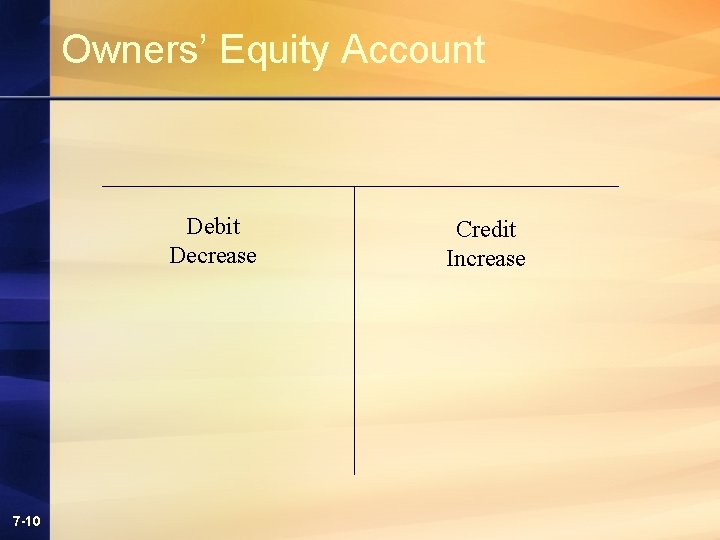 Owners' Equity Account

Debit
Decrease

Credit
Increase

7-10